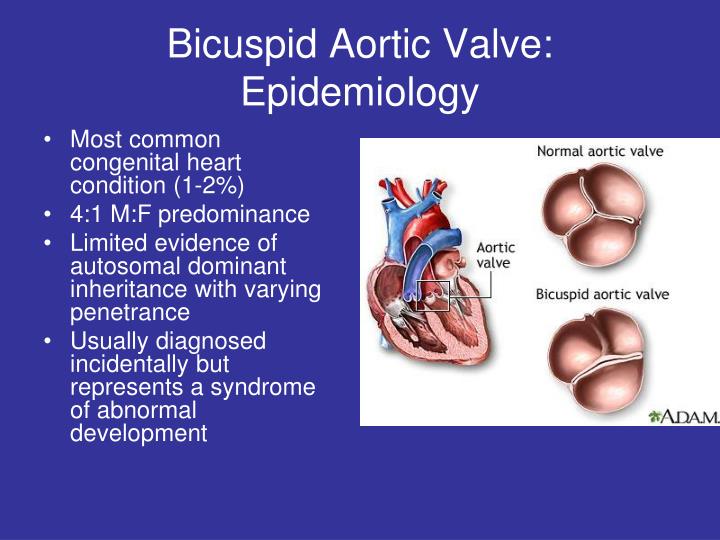 Bicuspid Aortic Valve: Epidemiology

• Most common congenital heart condition (1-2%)
• 4:1 M:F predominance
• Limited evidence of autosomal dominant inheritance with varying penetrance
• Usually diagnosed incidentally but represents a syndrome of abnormal development

Normal aortic valve

Aortic valve

Bicuspid aortic valve

A.D.A.M.